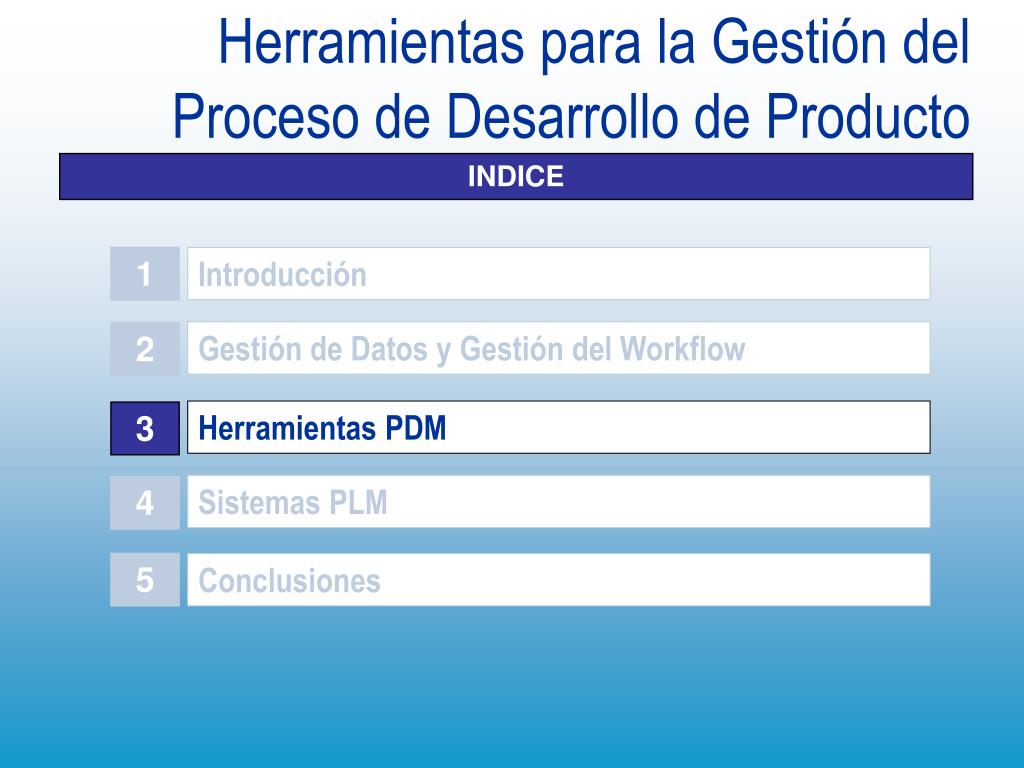 Herramientas para la Gestión del Proceso de Desarrollo de Producto

INDICE

1 Introducción

2 Gestión de Datos y Gestión del Workflow

3 Herramientas PDM

4 Sistemas PLM

5 Conclusiones